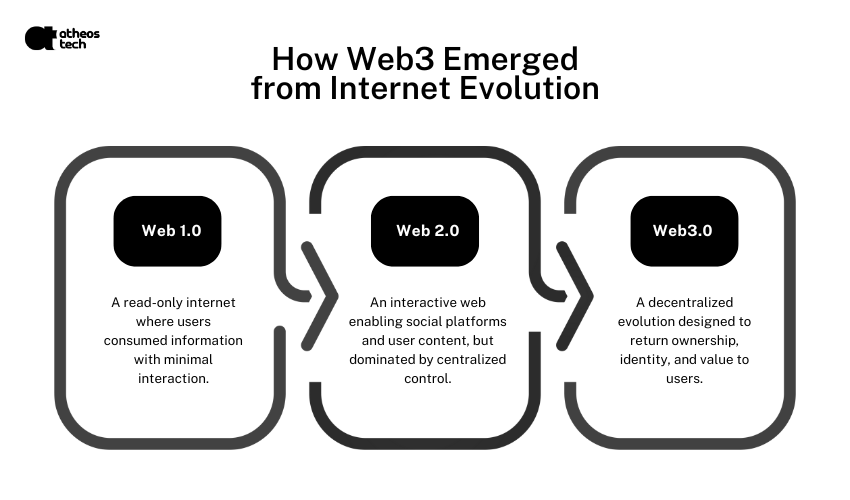 atheos tech

How Web3 Emerged from Internet Evolution

Web 1.0

A read-only internet where users consumed information with minimal interaction.

Web 2.0

An interactive web enabling social platforms and user content, but dominated by centralized control.

Web3.0

A decentralized evolution designed to return ownership, identity, and value to users.